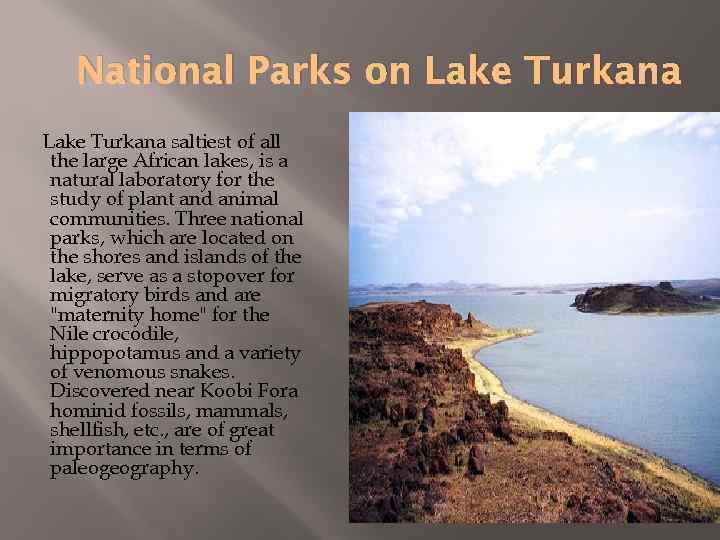 National Parks on Lake Turkana

Lake Turkana saltiest of all the large African lakes, is a natural laboratory for the study of plant and animal communities. Three national parks, which are located on the shores and islands of the lake, serve as a stopover for migratory birds and are "maternity home" for the Nile crocodile, hippopotamus and a variety of venomous snakes. Discovered near Koobi Fora hominid fossils, mammals, shellfish, etc., are of great importance in terms of paleogeography.